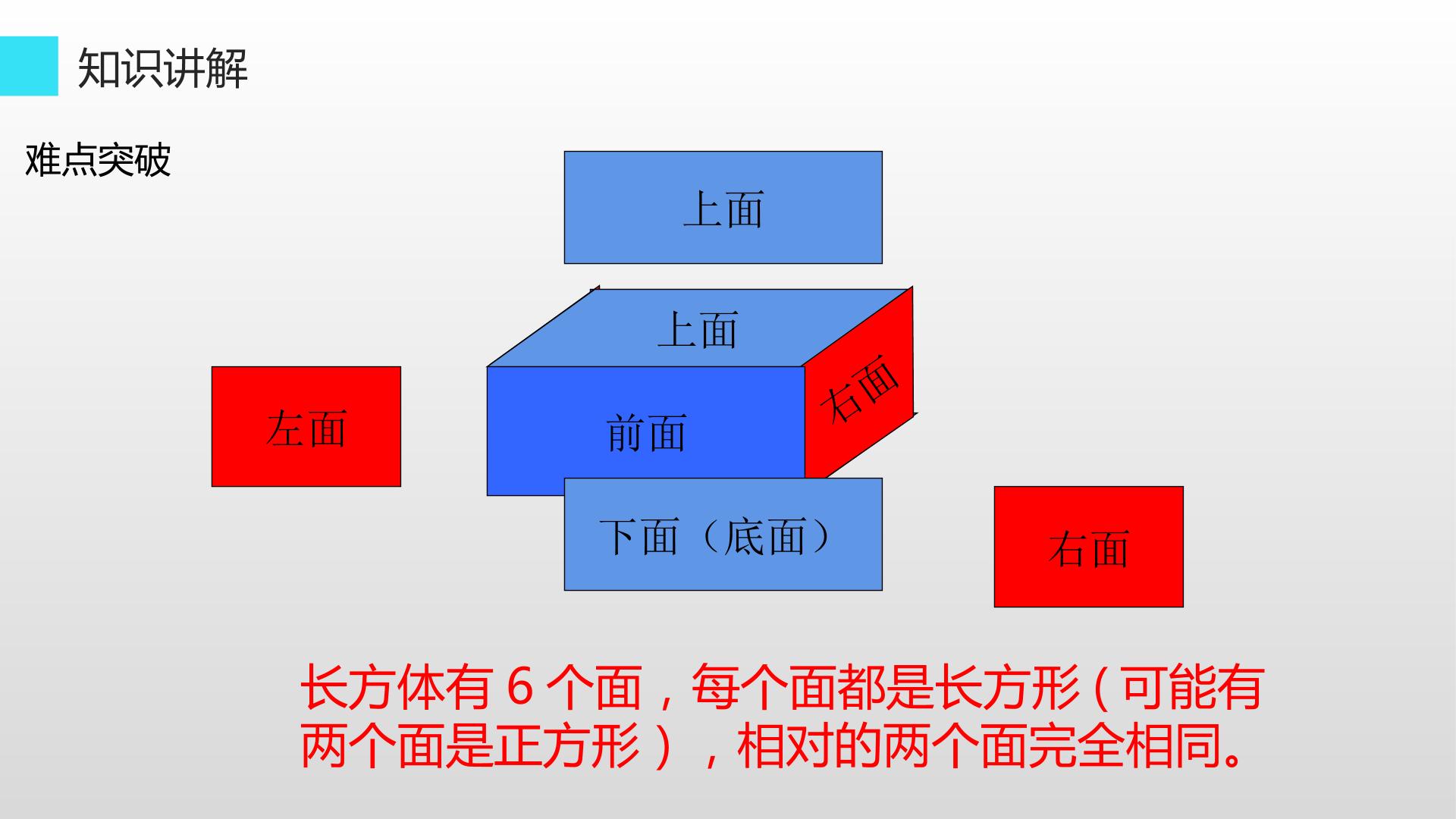 知识讲解

难点突破

上面

上面

右面

左面

前面

下面（底面）

右面

长方体有6个面，每个面都是长方形（可能有两个面是正方形），相对的两个面完全相同。